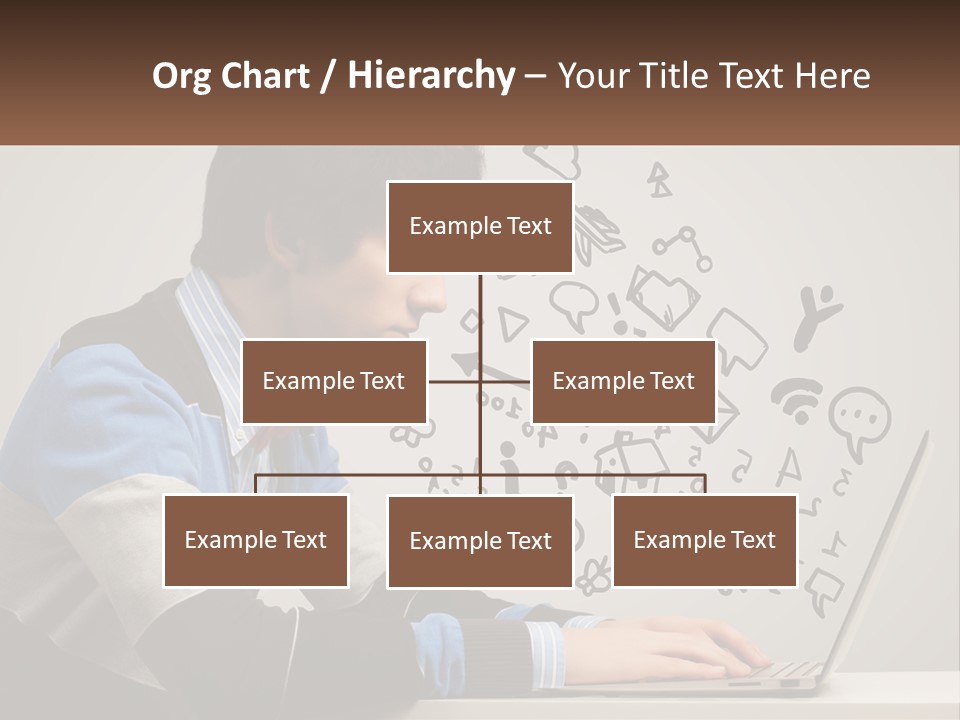 Org Chart / Hierarchy – Your Title Text Here

Example Text

Example Text

Example Text

Example Text

Example Text

Example Text